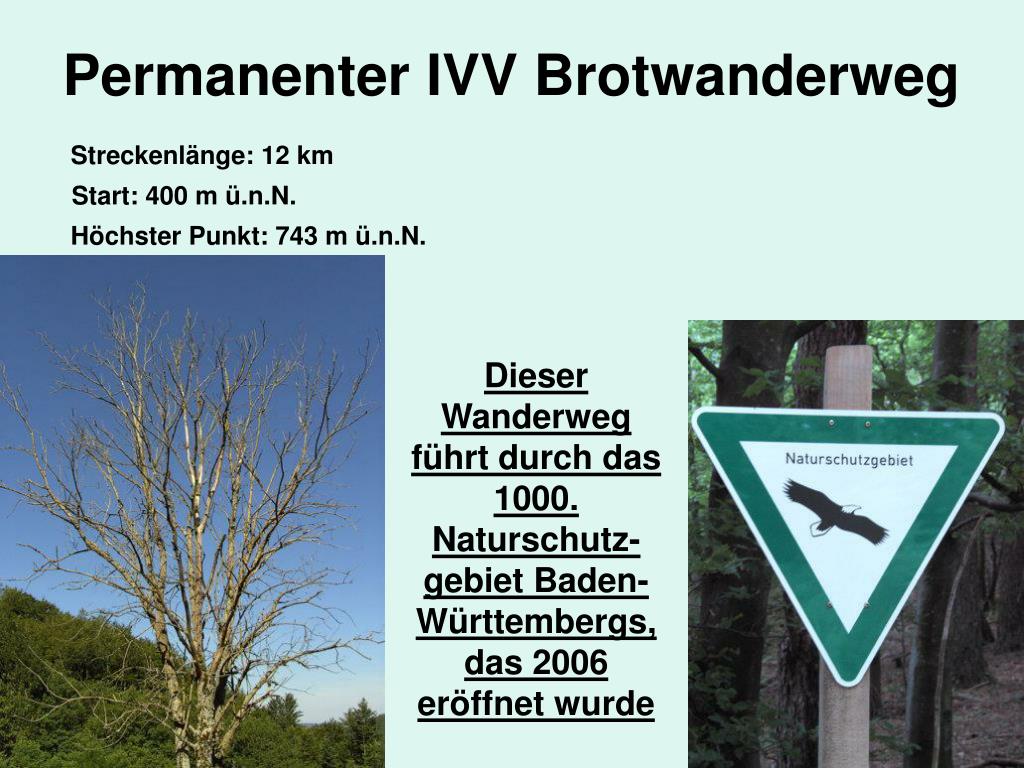 Permanenter IVV Brotwanderweg

Streckenlänge: 12 km
Start: 400 m ü.n.N.
Höchster Punkt: 743 m ü.n.N.

Dieser Wanderweg führt durch das 1000. Naturschutzgebiet Baden-Württembergs, das 2006 eröffnet wurde

Naturschutzgebiet